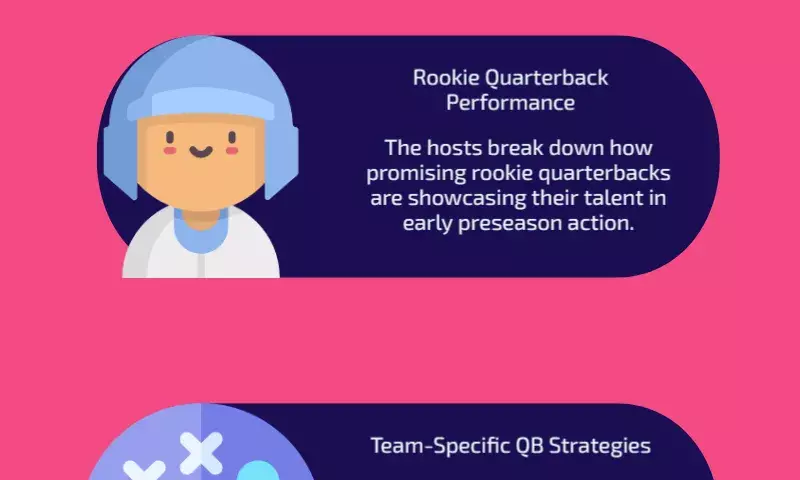 Rookie Quarterback Performance

The hosts break down how promising rookie quarterbacks are showcasing their talent in early preseason action.

Team-Specific QB Strategies